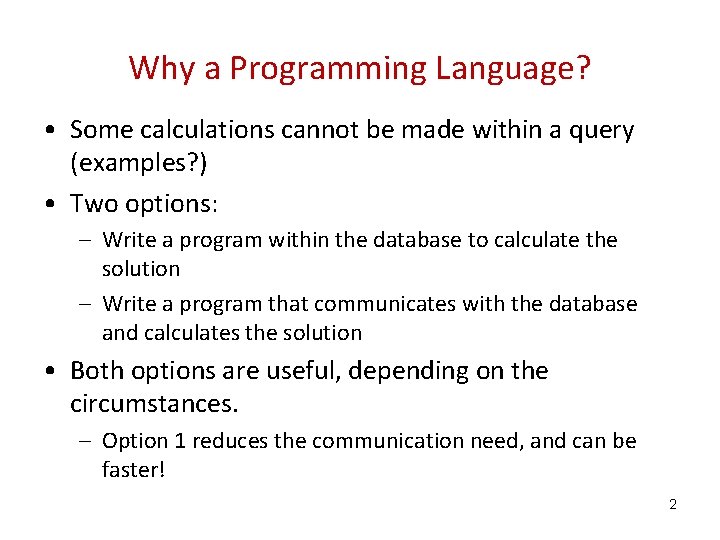 Why a Programming Language?

• Some calculations cannot be made within a query (examples?)

• Two options:
– Write a program within the database to calculate the solution
– Write a program that communicates with the database and calculates the solution

• Both options are useful, depending on the circumstances.
– Option 1 reduces the communication need, and can be faster!

2